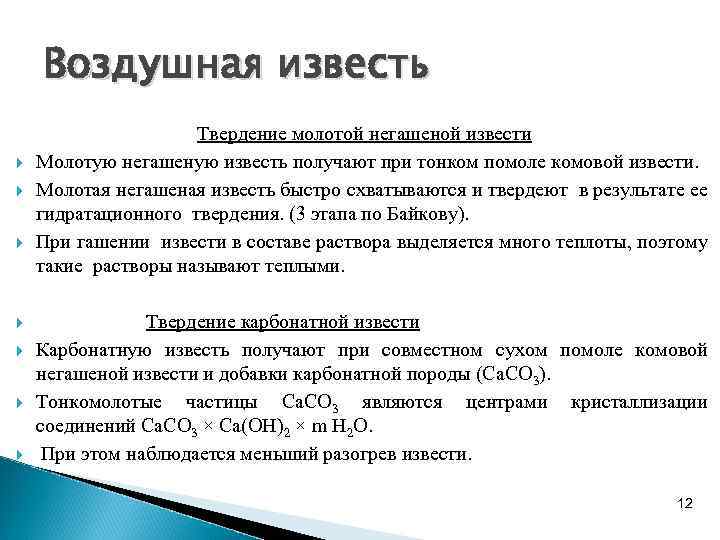 Воздушная известь

Твердение молотой негашеной извести

Молотую негашеную известь получают при тонком помоле комовой извести.

Молотая негашеная известь быстро схватываются и твердеют в результате ее гидратационного твердения. (3 этапа по Байкову).

При гашении извести в составе раствора выделяется много теплоты, поэтому такие растворы называют теплыми.

Твердение карбонатной извести

Карбонатную известь получают при совместном сухом помоле комовой негашеной извести и добавки карбонатной породы ($CaCO_3$).

Тонкомолотые частицы $CaCO_3$ являются центрами кристаллизации соединений $CaCO_3 \times Ca(OH)_2 \times m\ H_2O$.

При этом наблюдается меньший разогрев извести.

12